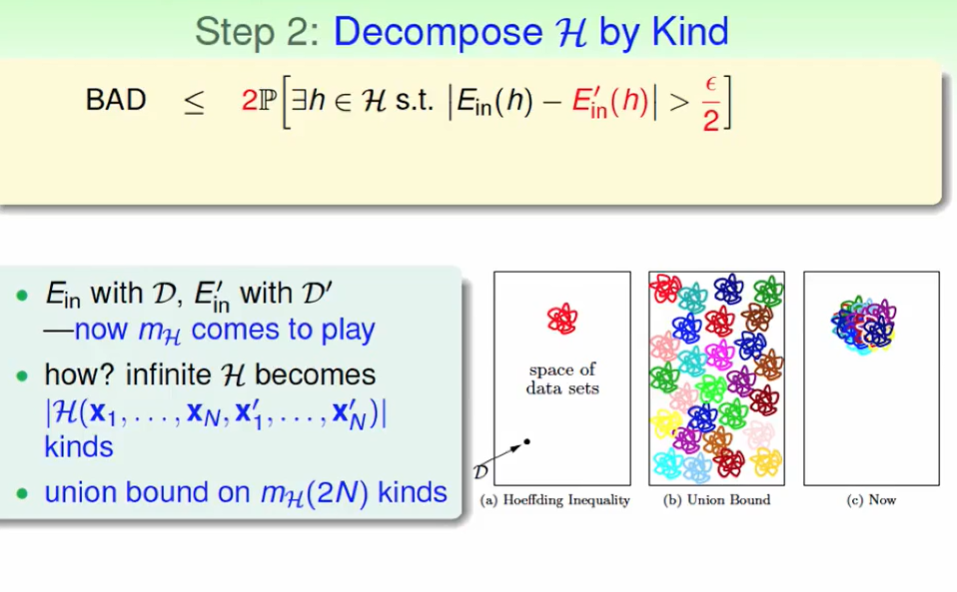 Step 2: Decompose $\mathcal{H}$ by Kind

BAD $\leq$ $2\mathbb{P}\left[\exists h \in \mathcal{H} \text{ s.t. } \left|E_{\text{in}}(h) - E'_{\text{in}}(h)\right| > \frac{\epsilon}{2}\right]$

- $E_{\text{in}}$ with $\mathcal{D}$, $E'_{\text{in}}$ with $\mathcal{D}'$ —now $m_{\mathcal{H}}$ comes to play
- how? infinite $\mathcal{H}$ becomes $|\mathcal{H}(\mathbf{x}_1, \ldots, \mathbf{x}_N, \mathbf{x}'_1, \ldots, \mathbf{x}'_N)|$ kinds
- union bound on $m_{\mathcal{H}}(2N)$ kinds

space of data sets

$\mathcal{D}$

(a) Hoeffding Inequality

(b) Union Bound

(c) Now